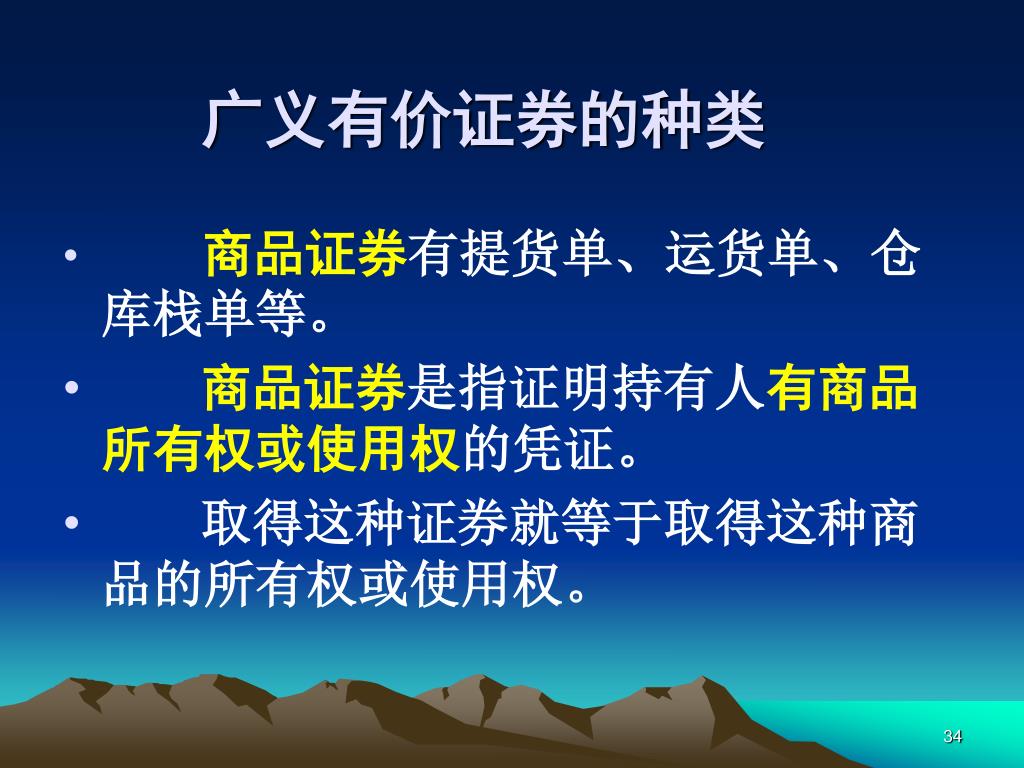 广义有价证券的种类

• 商品证券有提货单、运货单、仓库栈单等。

• 商品证券是指证明持有人有商品所有权或使用权的凭证。

• 取得这种证券就等于取得这种商品的所有权或使用权。

34